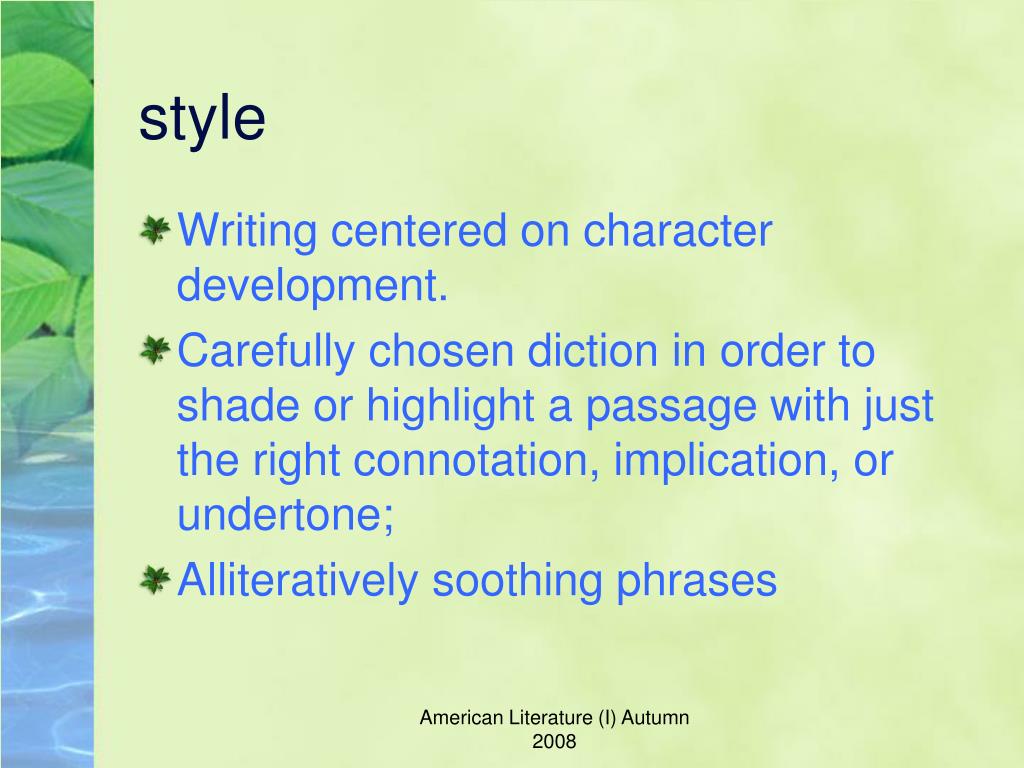 style

Writing centered on character development.

Carefully chosen diction in order to shade or highlight a passage with just the right connotation, implication, or undertone;

Alliteratively soothing phrases

American Literature (I) Autumn 2008